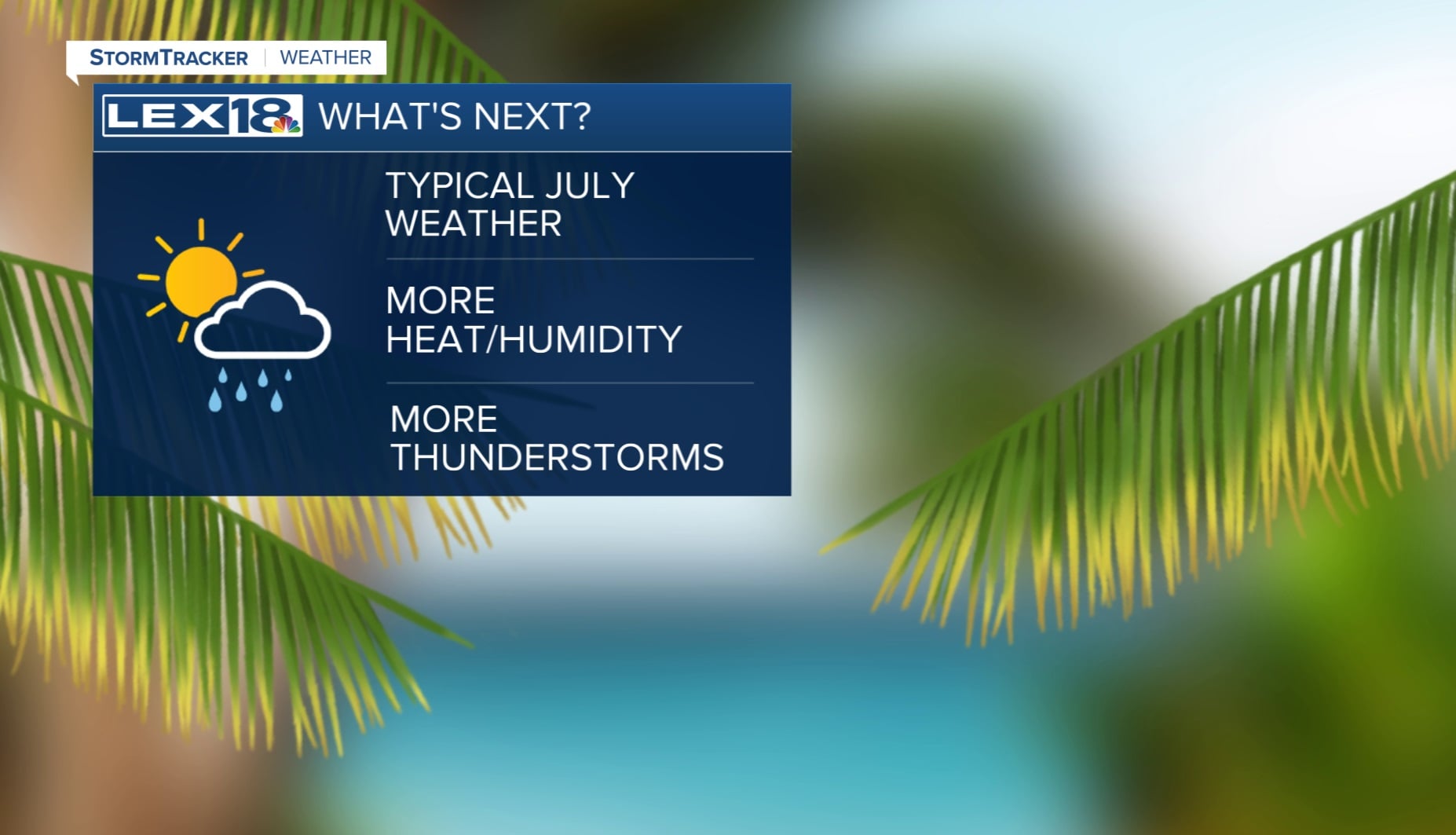 STORMTRACKER | WEATHER

LEX18 WHAT'S NEXT?

TYPICAL JULY WEATHER

MORE HEAT/HUMIDITY

MORE THUNDERSTORMS